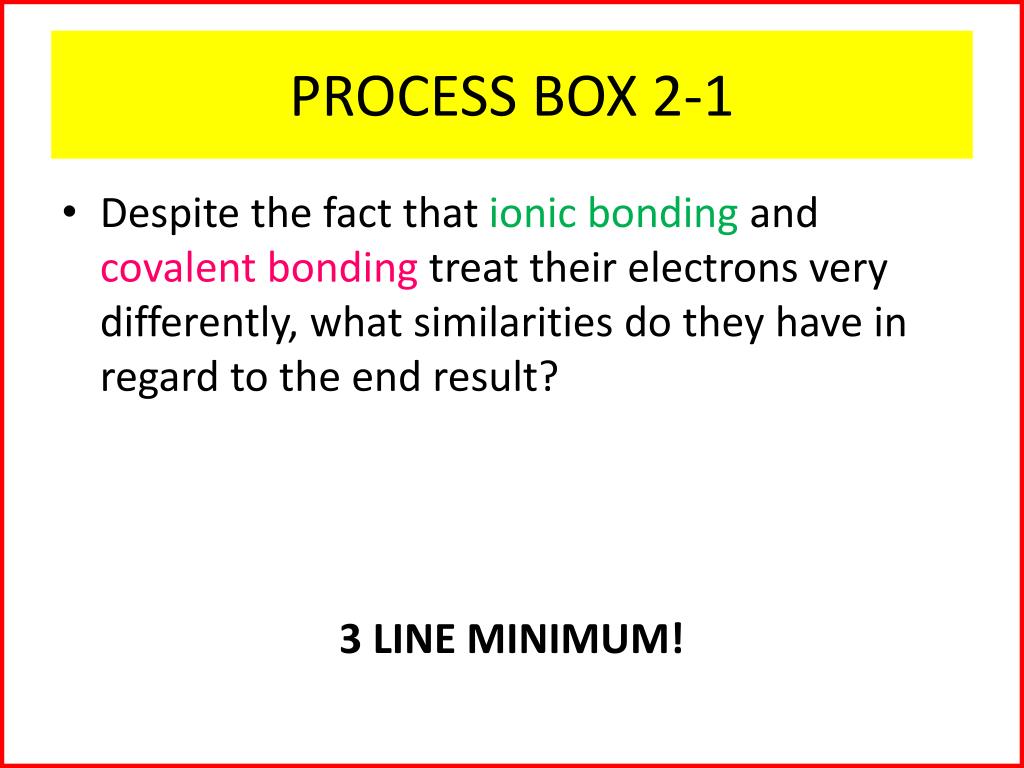 PROCESS BOX 2-1

• Despite the fact that ionic bonding and covalent bonding treat their electrons very differently, what similarities do they have in regard to the end result?

3 LINE MINIMUM!